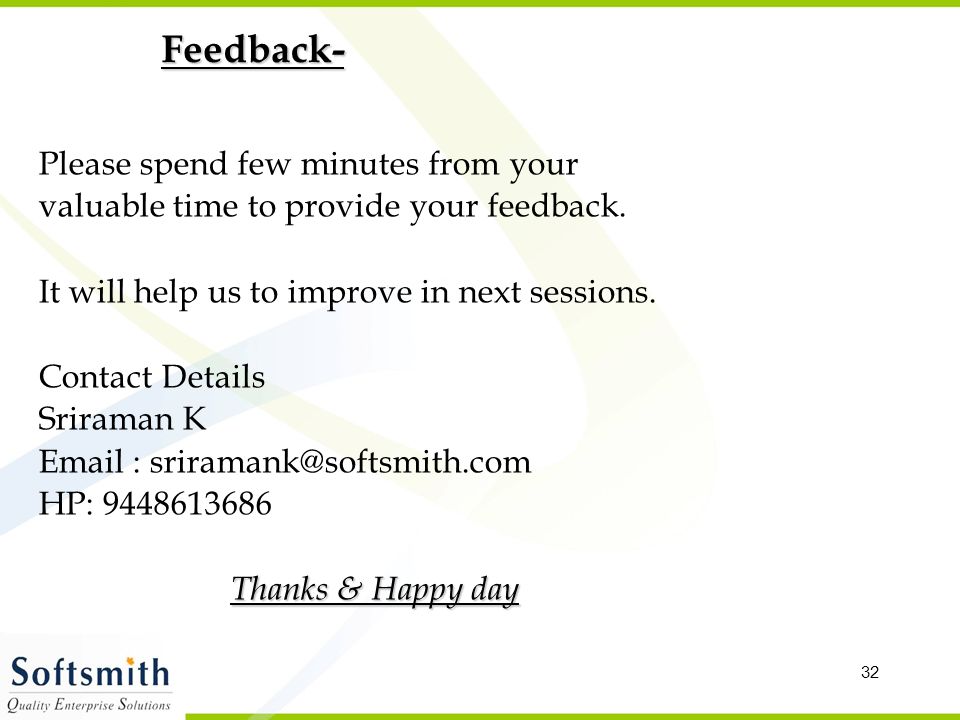 Feedback-

Please spend few minutes from your valuable time to provide your feedback.

It will help us to improve in next sessions.

Contact Details
Sriraman K
Email : sriramank@softsmith.com
HP: 9448613686

Thanks & Happy day

Softsmith
Quality Enterprise Solutions

32